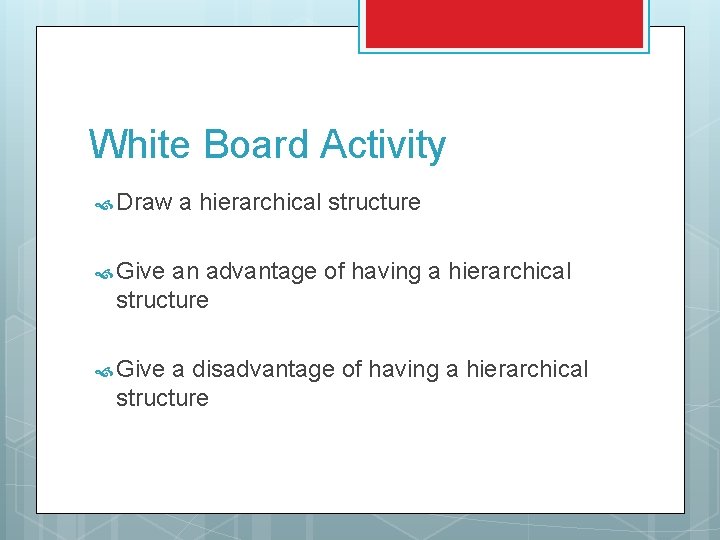 White Board Activity

Draw a hierarchical structure

Give an advantage of having a hierarchical structure

Give a disadvantage of having a hierarchical structure